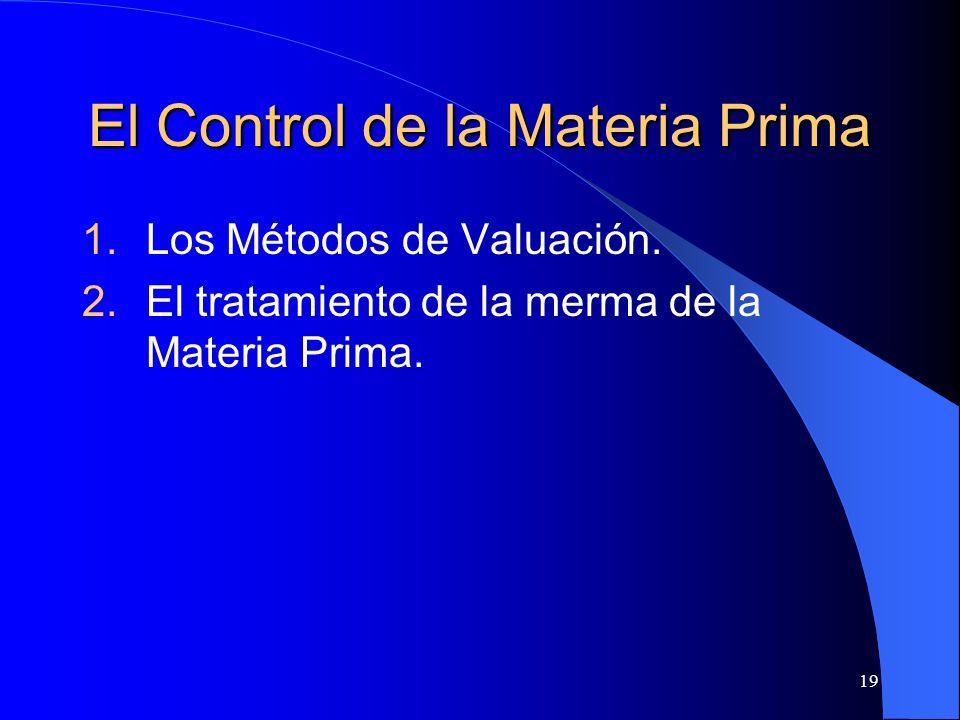 El Control de la Materia Prima

1. Los Métodos de Valuación.
2. El tratamiento de la merma de la Materia Prima.

19